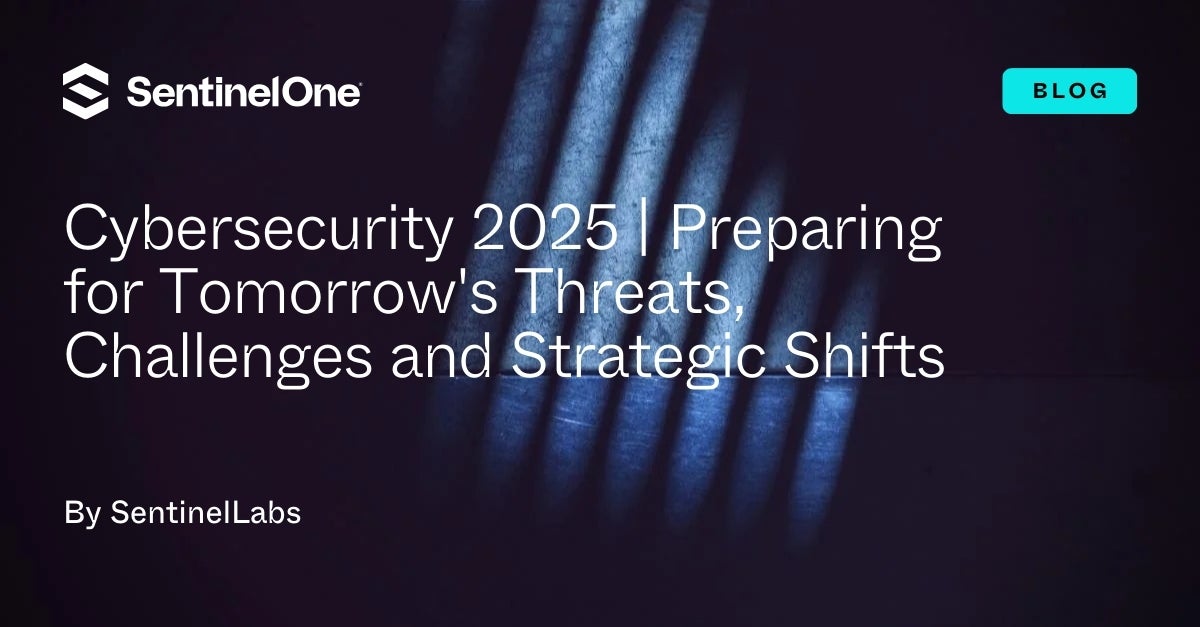 SentinelOne

BLOG

Cybersecurity 2025 | Preparing for Tomorrow's Threats, Challenges and Strategic Shifts

By SentinelLabs